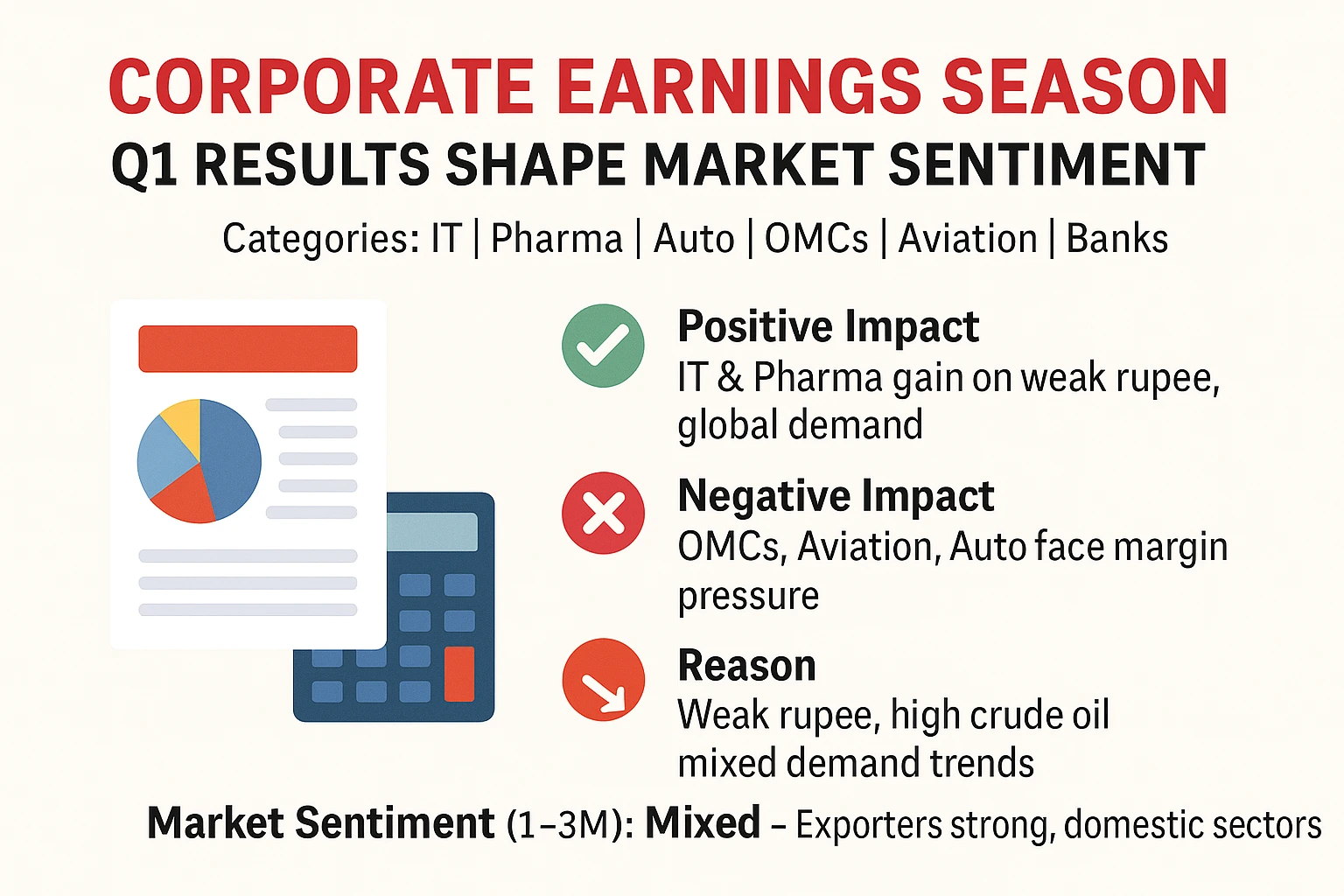 CORPORATE EARNINGS SEASON
Q1 RESULTS SHAPE MARKET SENTIMENT

Categories: IT | Pharma | Auto | OMCs | Aviation | Banks

Positive Impact
IT & Pharma gain on weak rupee, global demand

Negative Impact
OMCs, Aviation, Auto face margin pressure

Reason
Weak rupee, high crude oil mixed demand trends

Market Sentiment (1–3M): Mixed – Exporters strong, domestic sectors